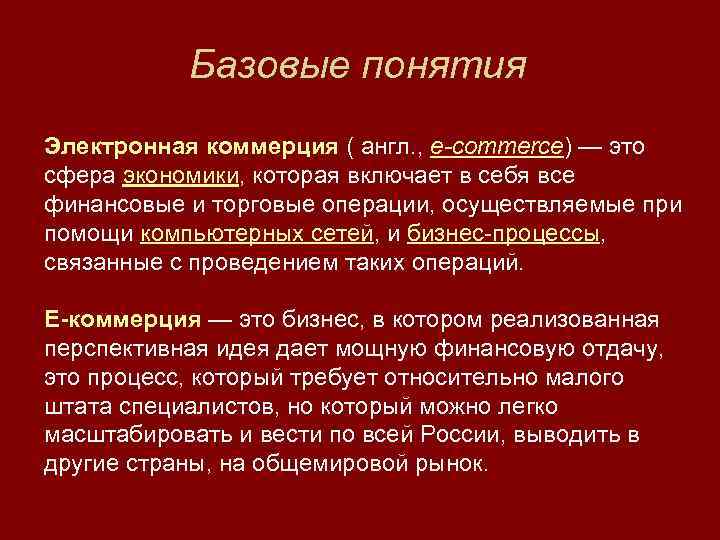 Базовые понятия

Электронная коммерция ( англ., e-commerce) — это сфера экономики, которая включает в себя все финансовые и торговые операции, осуществляемые при помощи компьютерных сетей, и бизнес-процессы, связанные с проведением таких операций.

Е-коммерция — это бизнес, в котором реализованная перспективная идея дает мощную финансовую отдачу, это процесс, который требует относительно малого штата специалистов, но который можно легко масштабировать и вести по всей России, выводить в другие страны, на общемировой рынок.